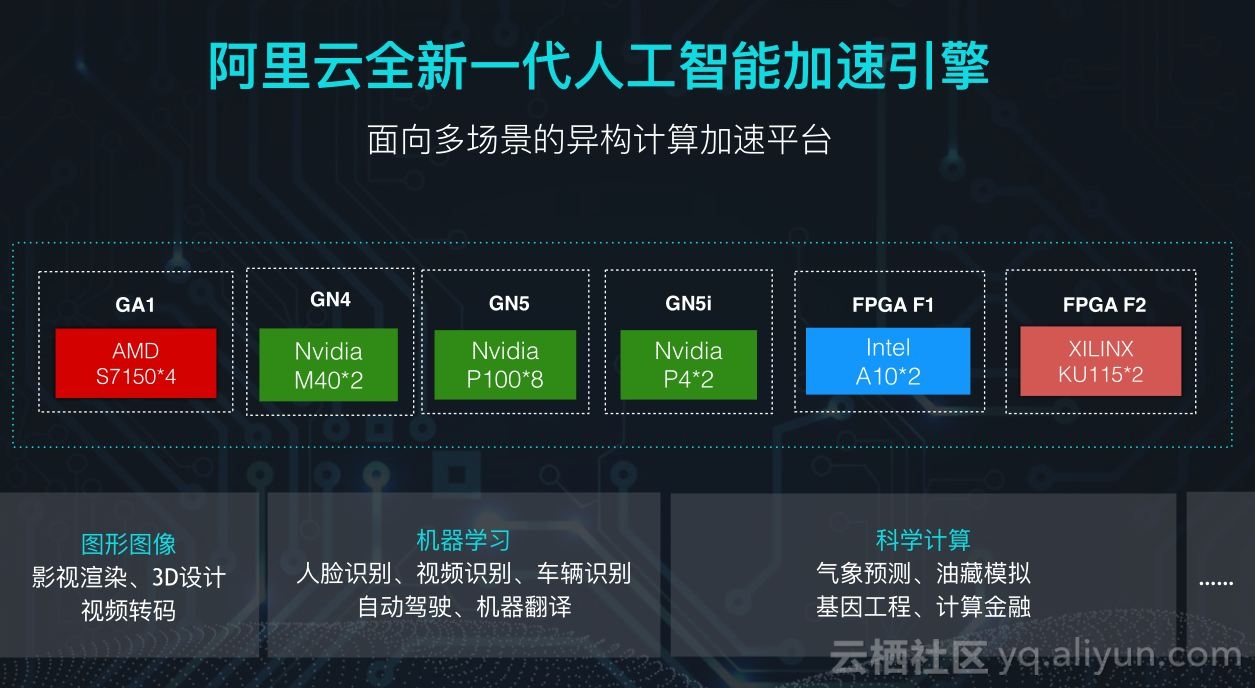 阿里云全新一代人工智能加速引擎

面向多场景的异构计算加速平台

GA1
AMD
S7150*4

GN4
Nvidia
M40*2

GN5
Nvidia
P100*8

GN5i
Nvidia
P4*2

FPGA F1
Intel
A10*2

FPGA F2
XILINX
KU115*2

图形图像
影视渲染、3D设计
视频转码

机器学习
人脸识别、视频识别、车辆识别
自动驾驶、机器翻译

科学计算
气象预测、油藏模拟
基因工程、计算金融

......

云栖社区 yq.aliyun.com